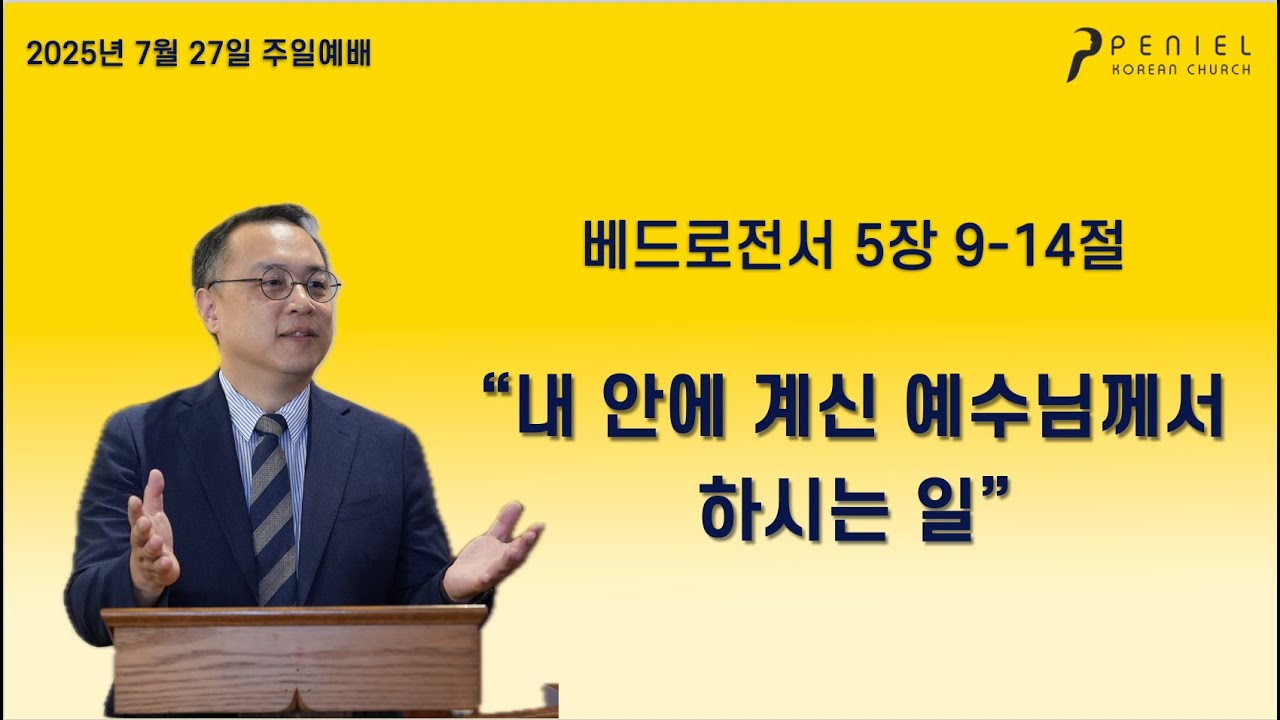 2025년 7월 27일 주일예배

PENIEL
KOREAN CHURCH

베드로전서 5장 9-14절

“내 안에 계신 예수님께서 하시는 일”